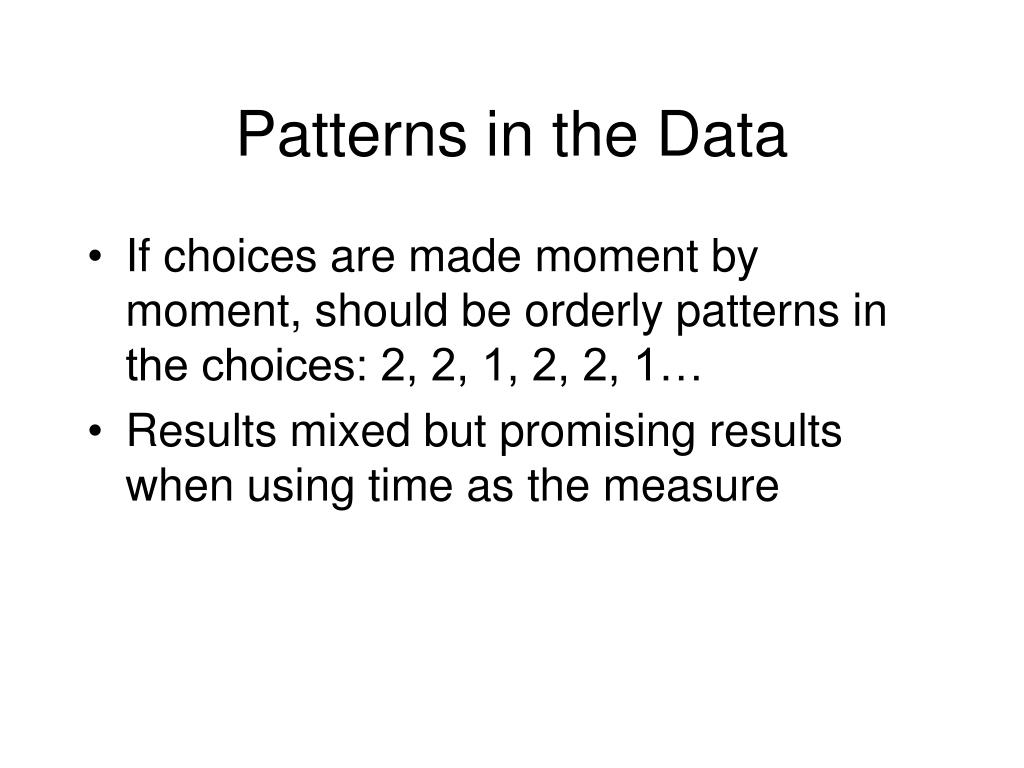 Patterns in the Data

• If choices are made moment by moment, should be orderly patterns in the choices: 2, 2, 1, 2, 2, 1…
• Results mixed but promising results when using time as the measure